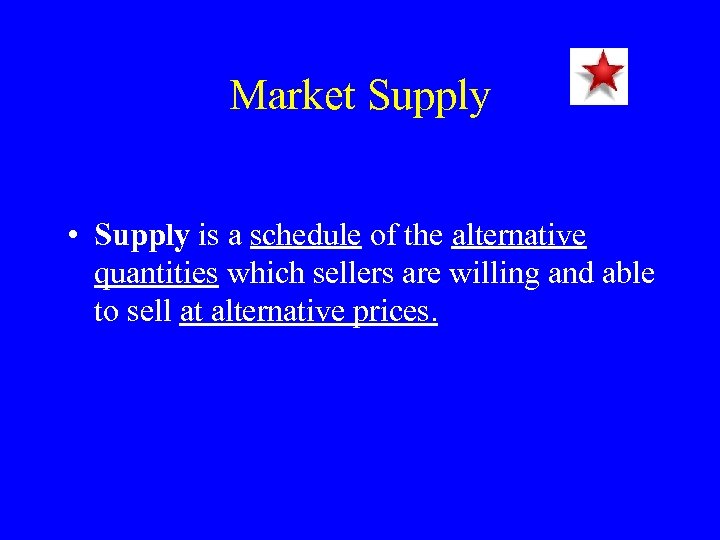 Market Supply

• Supply is a schedule of the alternative quantities which sellers are willing and able to sell at alternative prices.